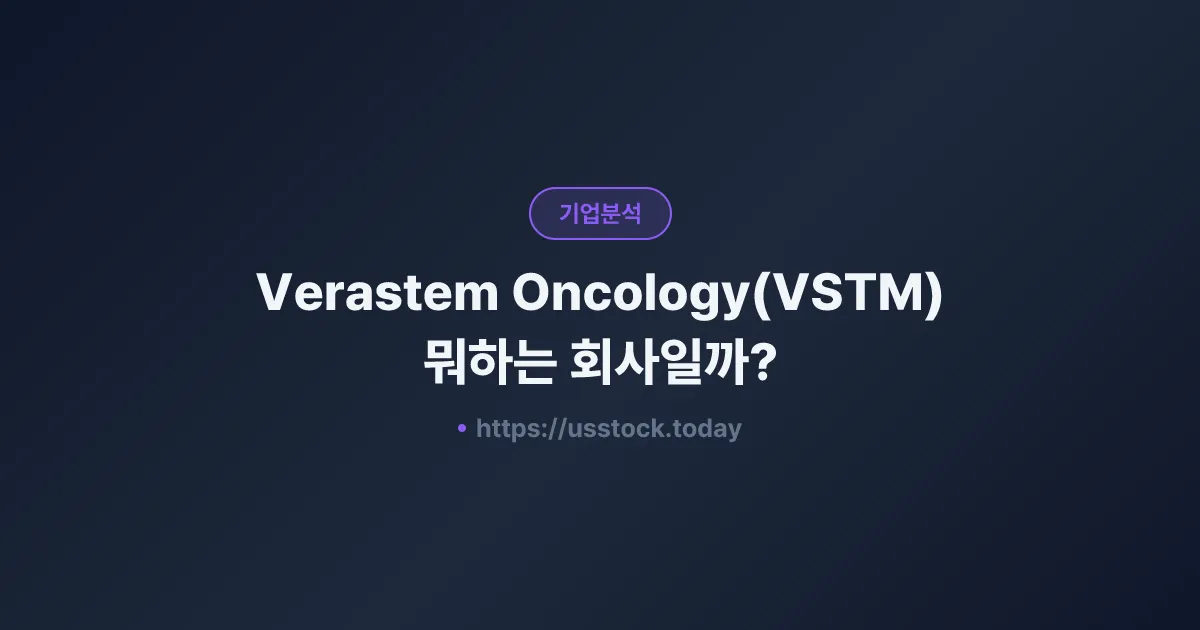 기업분석

Verastem Oncology(VSTM) 뭐하는 회사일까?

• https://usstock.today